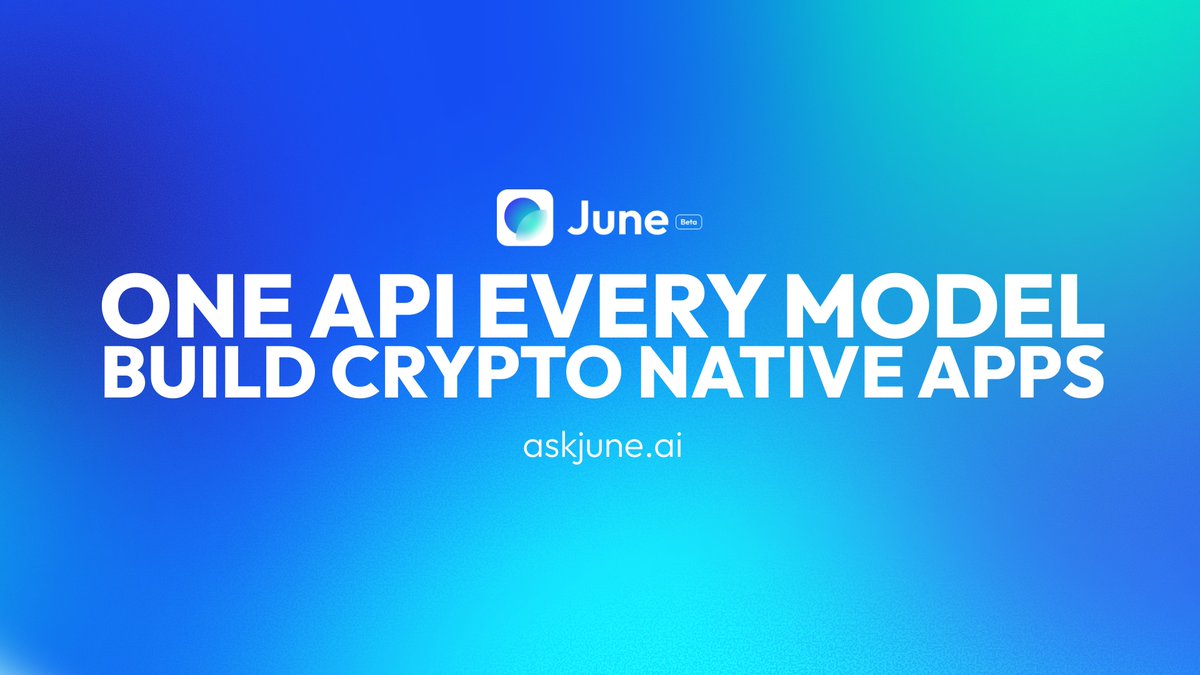 June Beta

ONE API EVERY MODEL
BUILD CRYPTO NATIVE APPS

askjune.ai